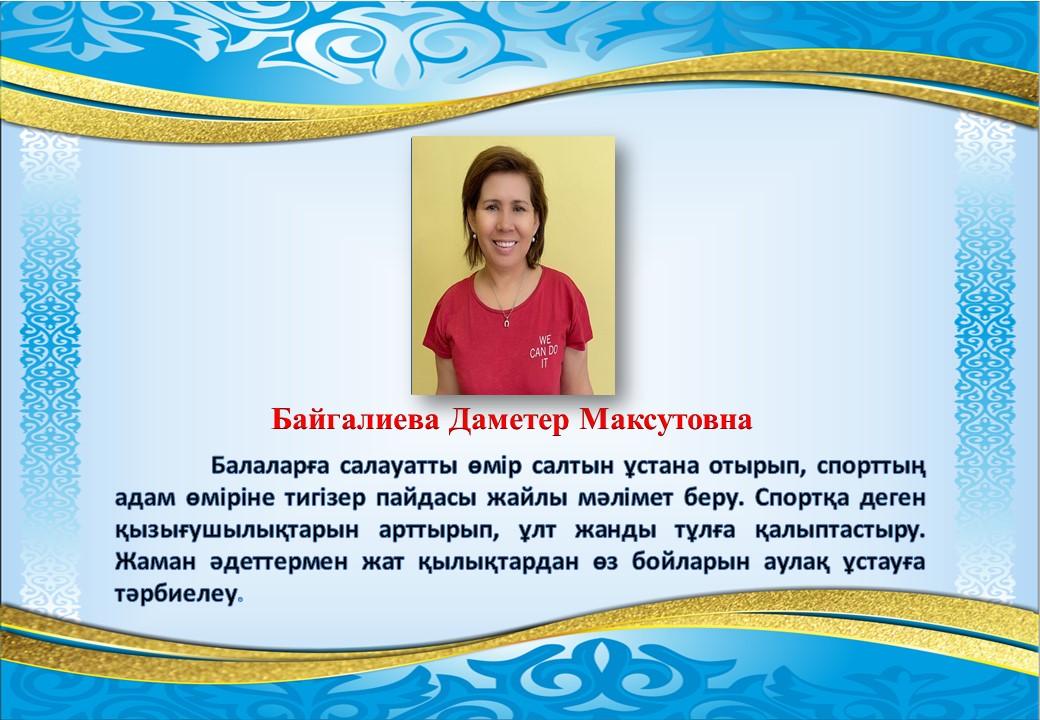 WE
CAN DO
IT

Байгалиева Даметер Максутовна

Балаларға салауатты өмір салтын ұстана отырып, спорттың адам өміріне тигізер пайдасы жайлы мәлімет беру. Спортқа деген қызығушылықтарын арттырып, ұлт жанды тұлға қалыптастыру. Жаман әдеттермен жат қылықтардан өз бойларын аулақ ұстауға тәрбиелеу.